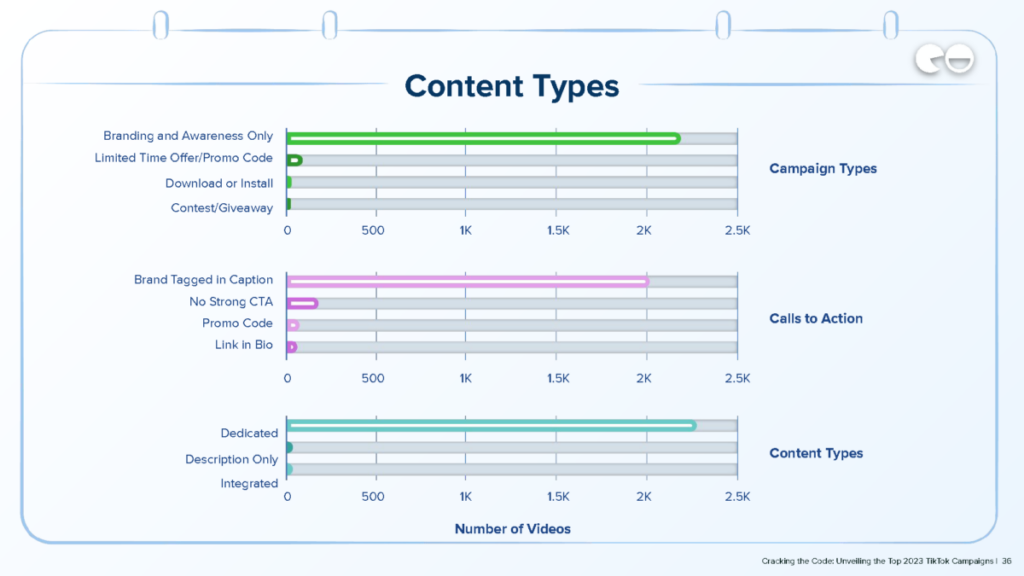 Content Types

Branding and Awareness Only
Limited Time Offer/Promo Code
Download or Install
Contest/Giveaway
0 500 1K 1.5K 2K 2.5K
Campaign Types

Brand Tagged in Caption
No Strong CTA
Promo Code
Link in Bio
0 500 1K 1.5K 2K 2.5K
Calls to Action

Dedicated
Description Only
Integrated
0 500 1K 1.5K 2K 2.5K
Content Types

Number of Videos

Cracking the Code: Unveiling the Top 2023 TikTok Campaigns | 36